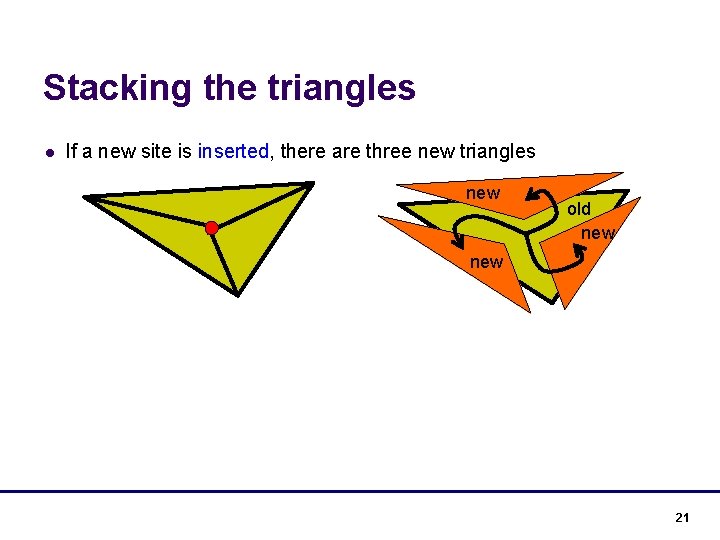 Stacking the triangles

● If a new site is inserted, there are three new triangles

new

old

new

new

21